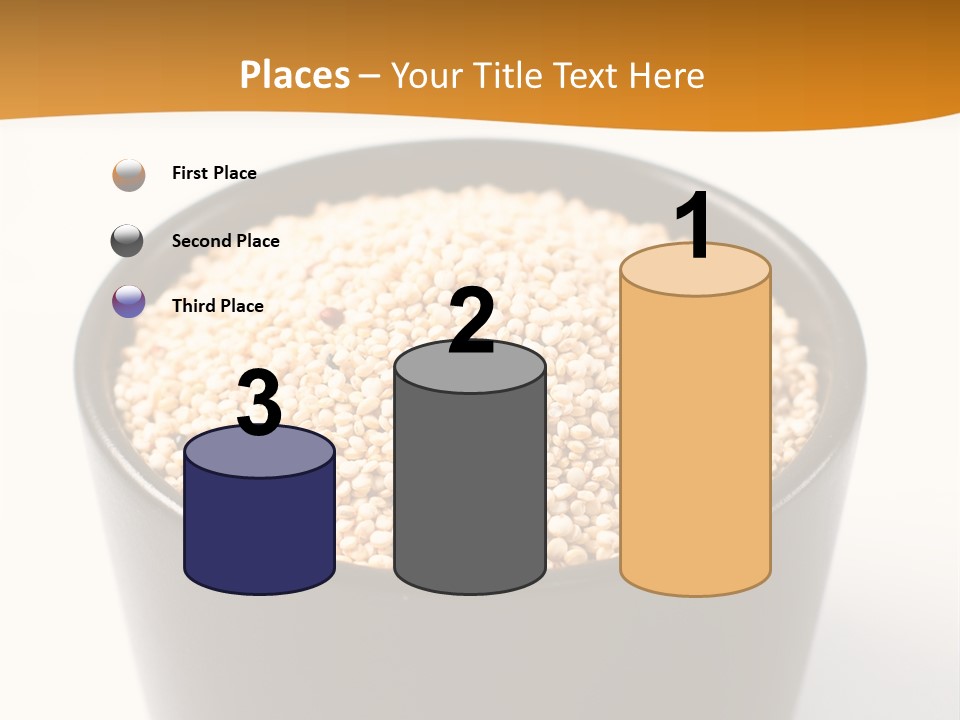 Places – Your Title Text Here

First Place

Second Place

Third Place

3

2

1